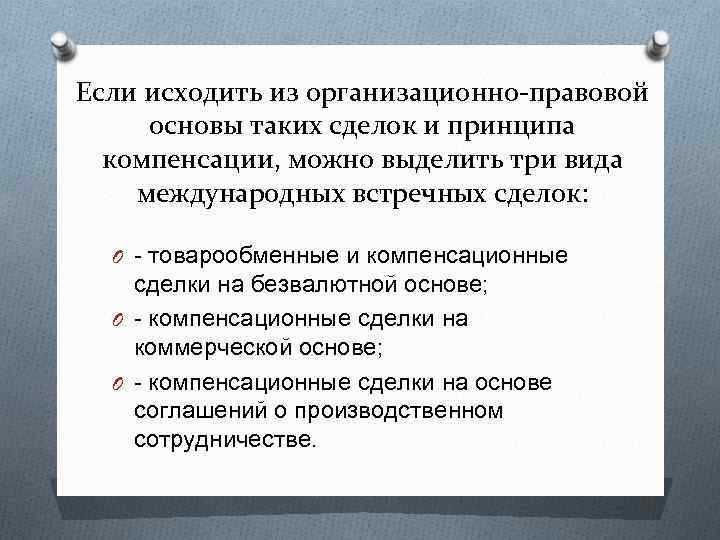 Если исходить из организационно-правовой основы таких сделок и принципа компенсации, можно выделить три вида международных встречных сделок:

- товарообменные и компенсационные сделки на безвалютной основе;

- компенсационные сделки на коммерческой основе;

- компенсационные сделки на основе соглашений о производственном сотрудничестве.